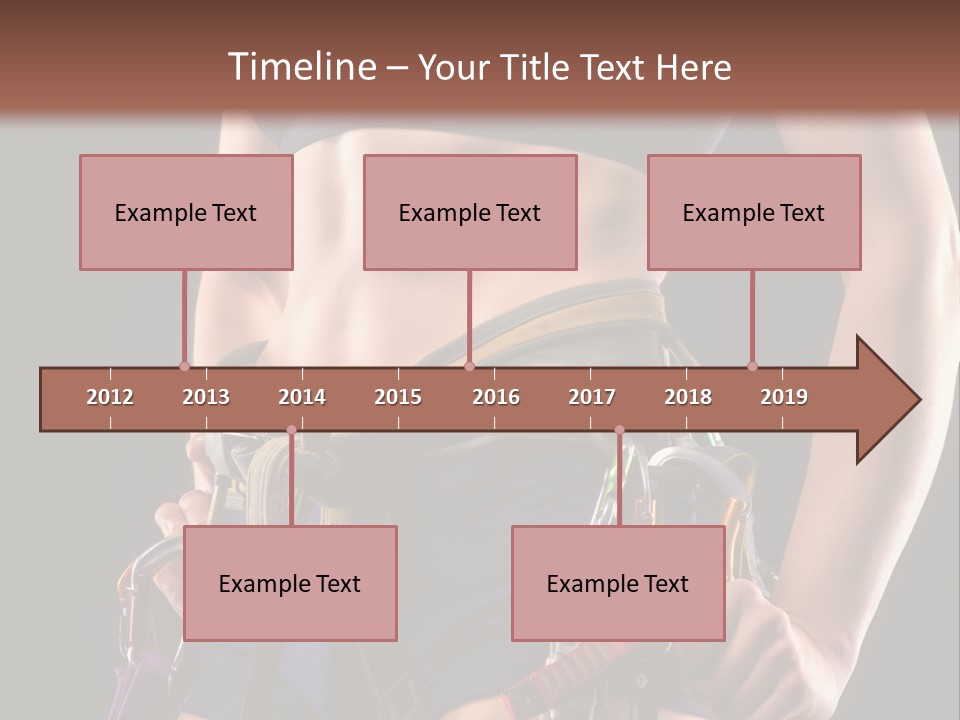 Timeline – Your Title Text Here

Example Text

Example Text

Example Text

2012 2013 2014 2015 2016 2017 2018 2019

Example Text

Example Text